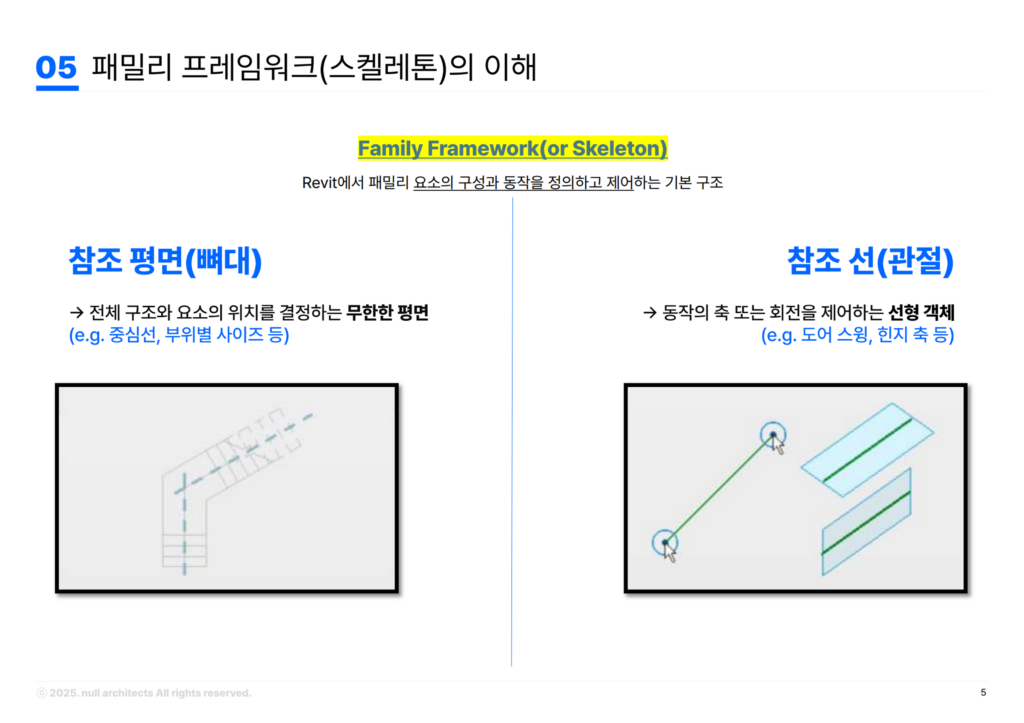 05 패밀리 프레임워크(스켈레톤)의 이해

Family Framework(or Skeleton)

Revit에서 패밀리 요소의 구성과 동작을 정의하고 제어하는 기본 구조

참조 평면(뼈대)

→ 전체 구조와 요소의 위치를 결정하는 무한한 평면
(e.g. 중심선, 부위별 사이즈 등)

참조 선(관절)

→ 동작의 축 또는 회전을 제어하는 선형 객체
(e.g. 도어 스윙, 힌지 축 등)

ⓒ 2025. null architects All rights reserved.

5